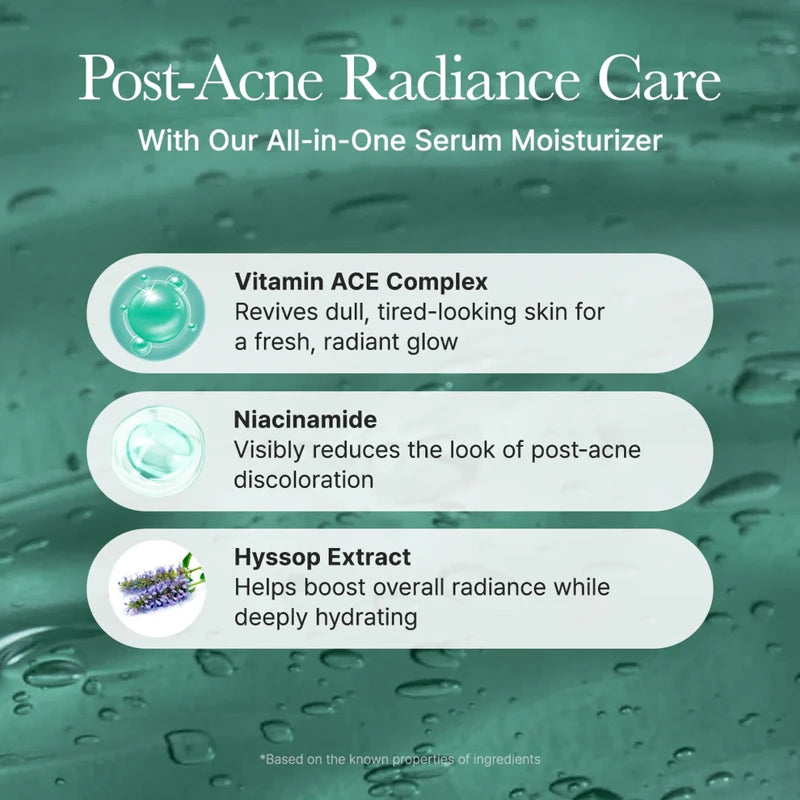 Post-Acne Radiance Care
With Our All-in-One Serum Moisturizer

Vitamin ACE Complex
Revives dull, tired-looking skin for a fresh, radiant glow

Niacinamide
Visibly reduces the look of post-acne discoloration

Hyssop Extract
Helps boost overall radiance while deeply hydrating

*Based on the known properties of ingredients